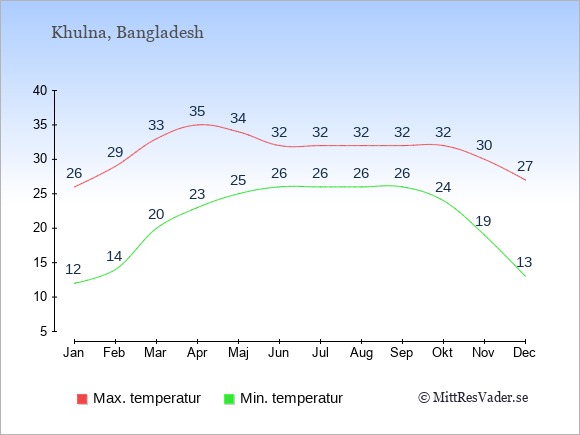 Khulna, Bangladesh

40
35
30
25
20
15
10
5

26 29 33 35 34 32 32 32 32 32 30 27

12 14 20 23 25 26 26 26 26 24 19 13

Jan Feb Mar Apr Maj Jun Jul Aug Sep Okt Nov Dec

Max. temperatur Min. temperatur © MittResVader.se